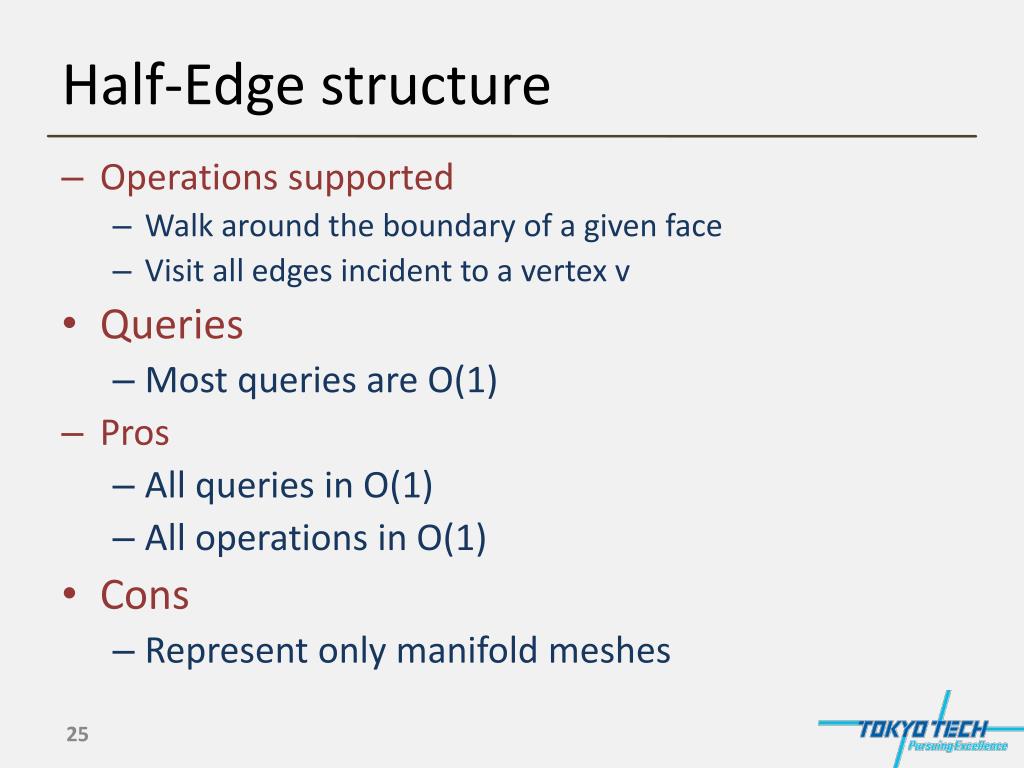 Half-Edge structure

– Operations supported
– Walk around the boundary of a given face
– Visit all edges incident to a vertex v

• Queries
– Most queries are O(1)

– Pros
– All queries in O(1)
– All operations in O(1)

• Cons
– Represent only manifold meshes

25

TOKYO TECH
Pursuing Excellence